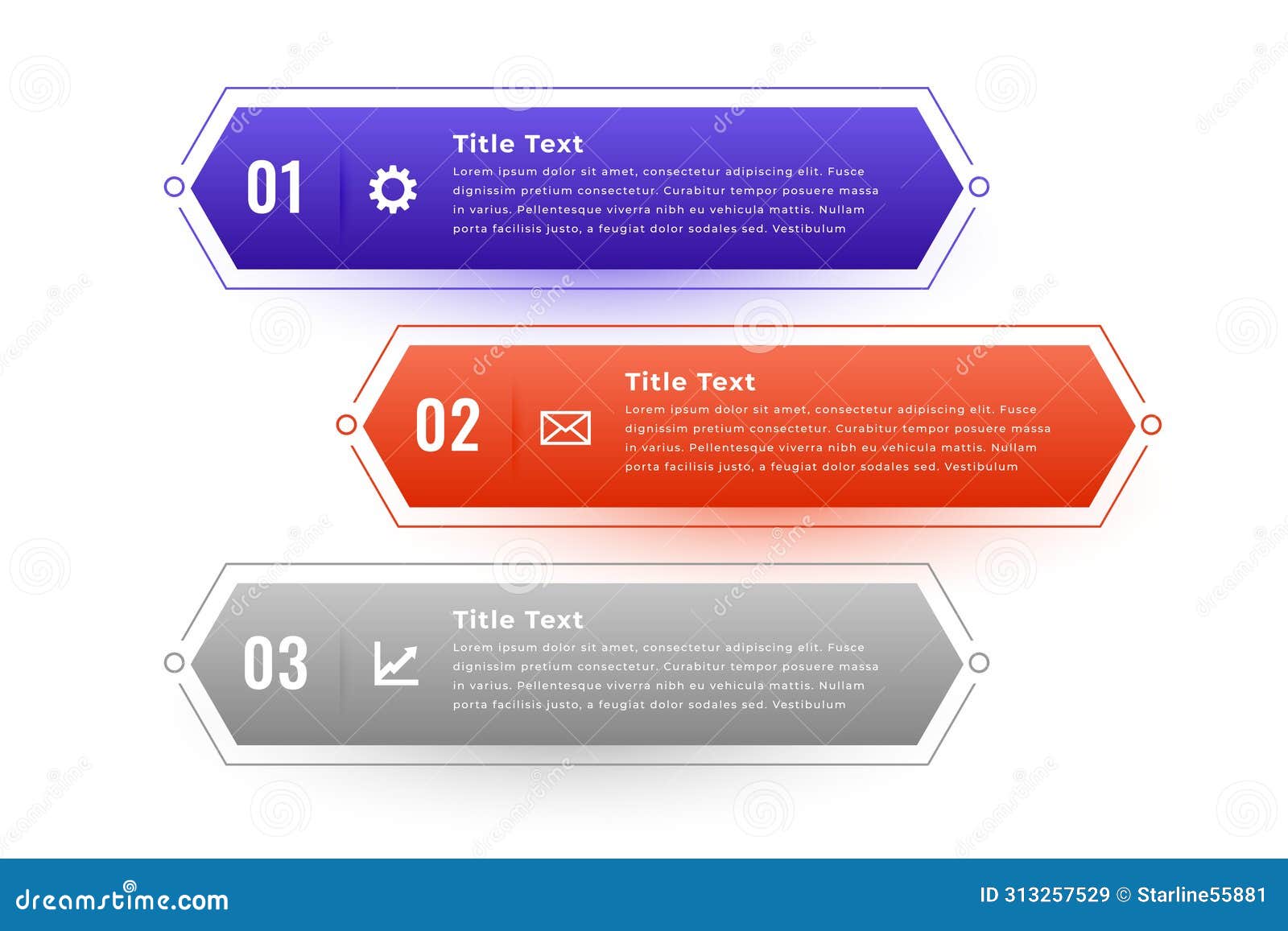 01

Title Text

Lorem ipsum dolor sit amet, consectetur adipiscing elit. Fusce dignissim pretium consectetur. Curabitur tempor posuere massa in varius. Pellentesque viverra nibh eu vehicula mattis. Nullam porta facilisis justo, a feugiat dolor sodales sed. Vestibulum

02

Title Text

Lorem ipsum dolor sit amet, consectetur adipiscing elit. Fusce dignissim pretium consectetur. Curabitur tempor posuere massa in varius. Pellentesque viverra nibh eu vehicula mattis. Nullam porta facilisis justo, a feugiat dolor sodales sed. Vestibulum

03

Title Text

Lorem ipsum dolor sit amet, consectetur adipiscing elit. Fusce dignissim pretium consectetur. Curabitur tempor posuere massa in varius. Pellentesque viverra nibh eu vehicula mattis. Nullam porta facilisis justo, a feugiat dolor sodales sed. Vestibulum

dreamstime.com

ID 313257529 © Starline55881